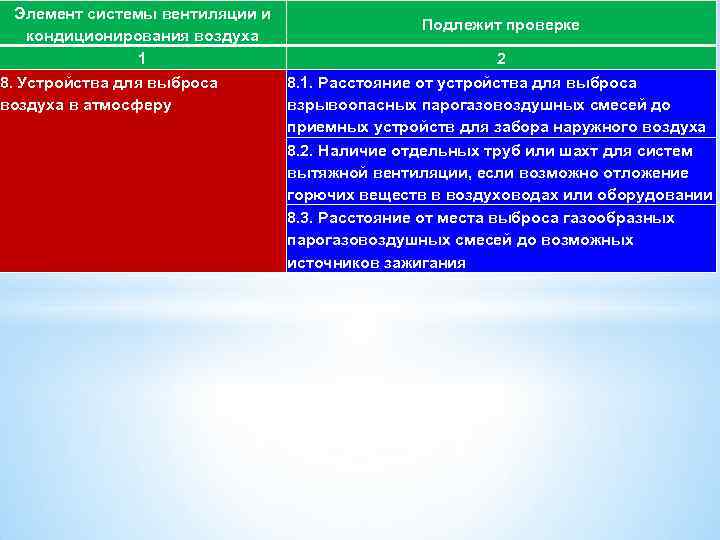 | Элемент системы вентиляции и кондиционирования воздуха | Подлежит проверке |
|---|---|
| 1 | 2 |
| 8. Устройства для выброса воздуха в атмосферу | 8.1. Расстояние от устройства для выброса взрывоопасных парогазовоздушных смесей до приемных устройств для забора наружного воздуха |
| | 8.2. Наличие отдельных труб или шахт для систем вытяжной вентиляции, если возможно отложение горючих веществ в воздуховодах или оборудовании |
| | 8.3. Расстояние от места выброса газообразных парогазовоздушных смесей до возможных источников зажигания |